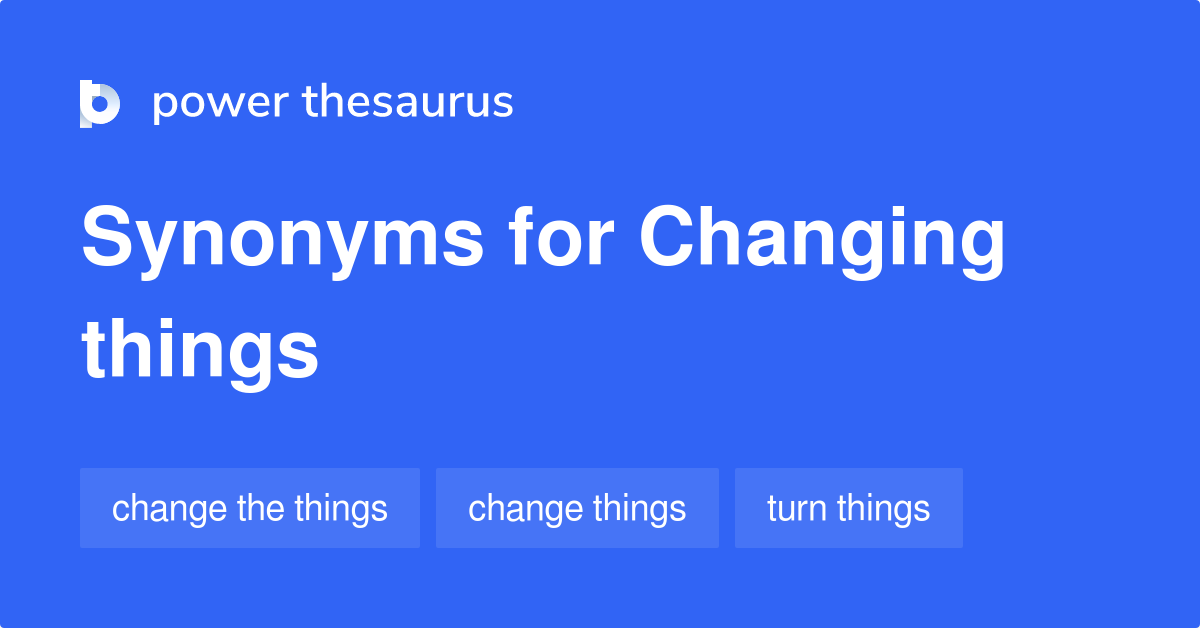 power thesaurus

Synonyms for Changing things

change the things
change things
turn things